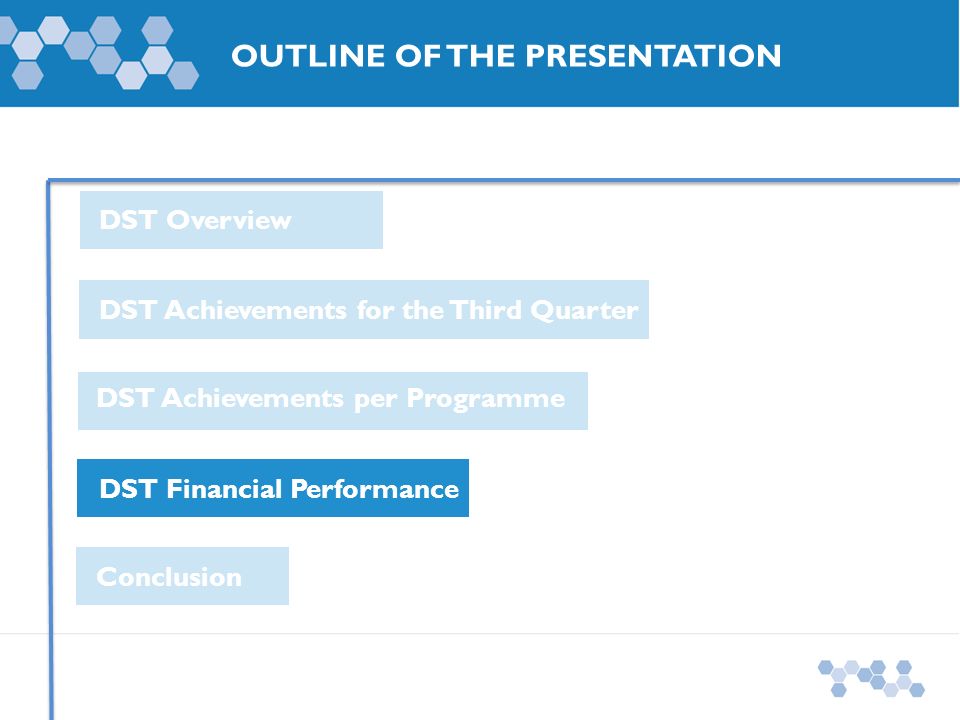 OUTLINE OF THE PRESENTATION

DST Overview

DST Achievements for the Third Quarter

DST Achievements per Programme

DST Financial Performance

Conclusion